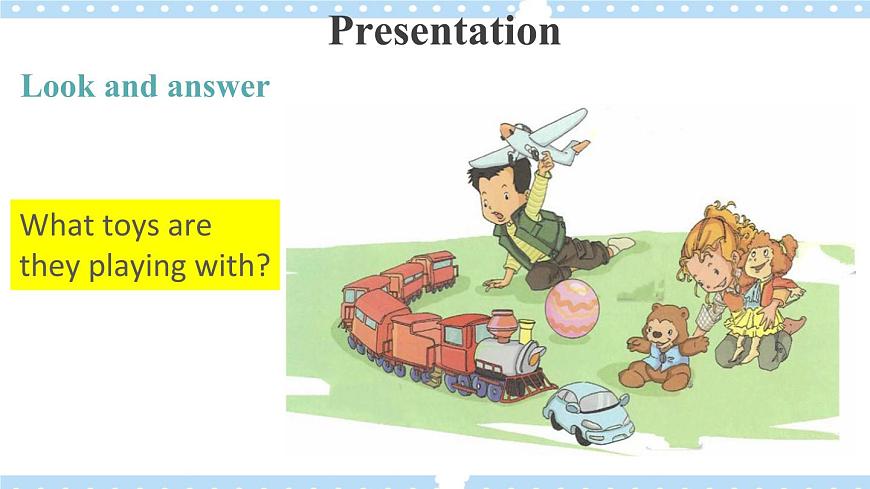 Presentation

Look and answer

What toys are they playing with?